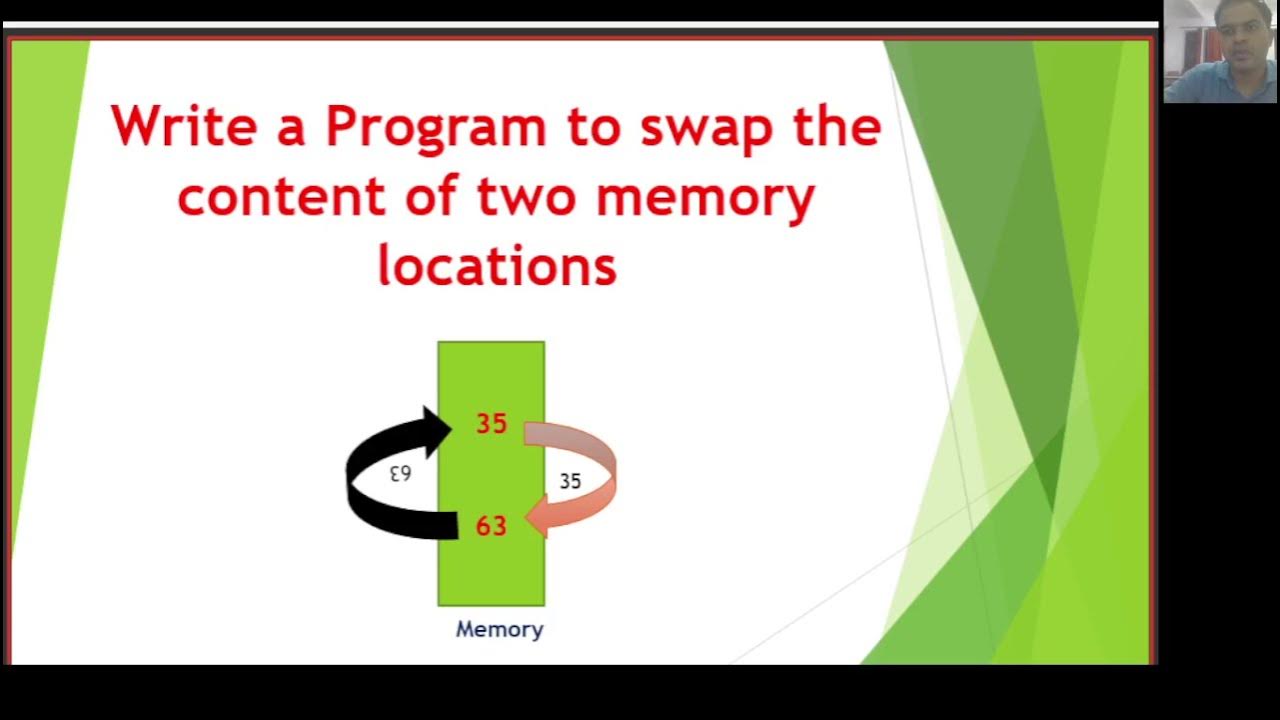 Write a Program to swap the content of two memory locations

35

63

35

63

Memory